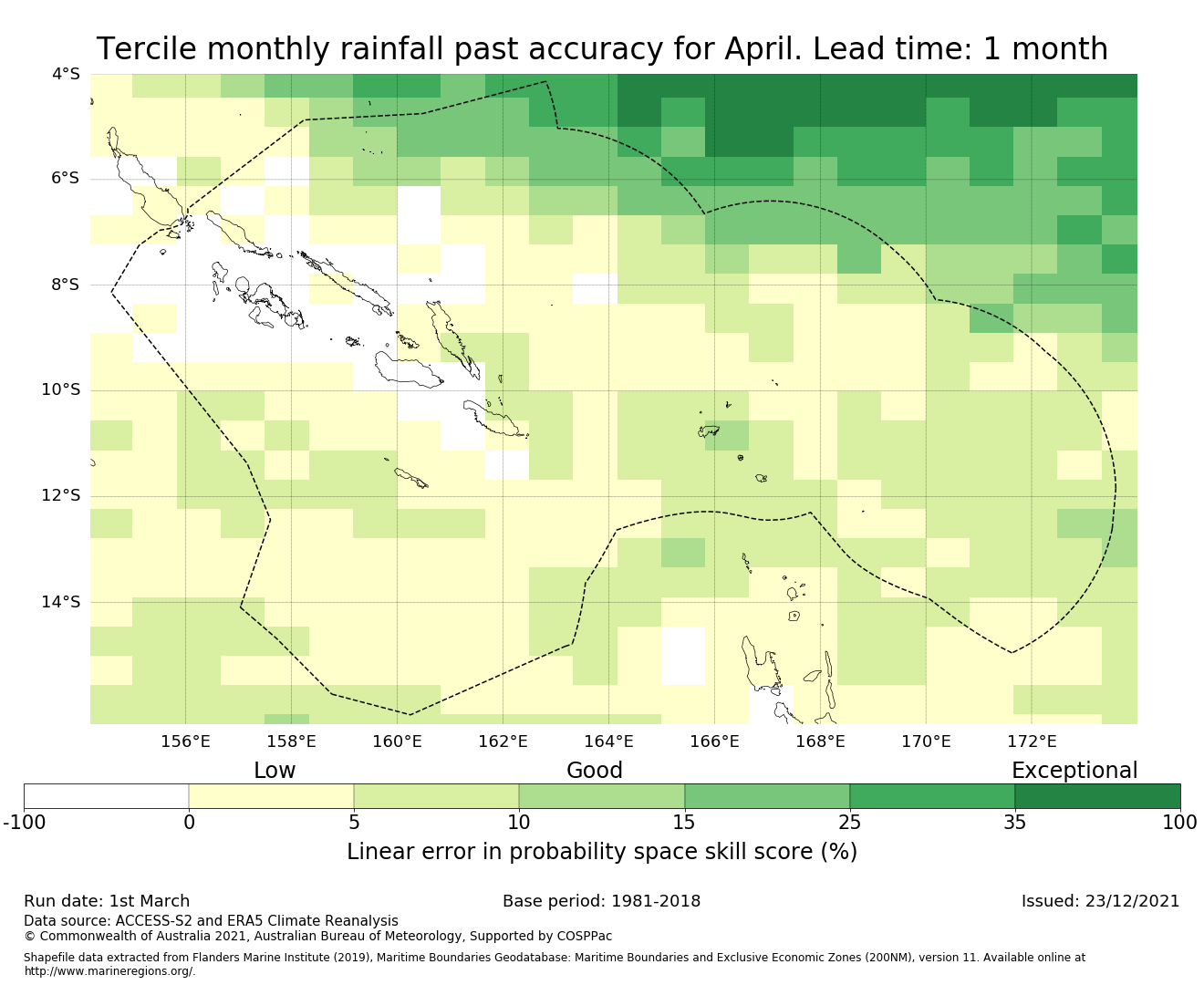 Tercile monthly rainfall past accuracy for April. Lead time: 1 month

4°S
6°S
8°S
10°S
12°S
14°S

156°E 158°E 160°E 162°E 164°E 166°E 168°E 170°E 172°E

Low Good Exceptional

-100 0 5 10 15 25 35 100

Linear error in probability space skill score (%)

Run date: 1st March
Base period: 1981-2018
Issued: 23/12/2021

Data source: ACCESS-S2 and ERA5 Climate Reanalysis
© Commonwealth of Australia 2021, Australian Bureau of Meteorology, Supported by COSPPac

Shapefile data extracted from Flanders Marine Institute (2019), Maritime Boundaries Geodatabase: Maritime Boundaries and Exclusive Economic Zones (200NM), version 11. Available online at http://www.marineregions.org/.